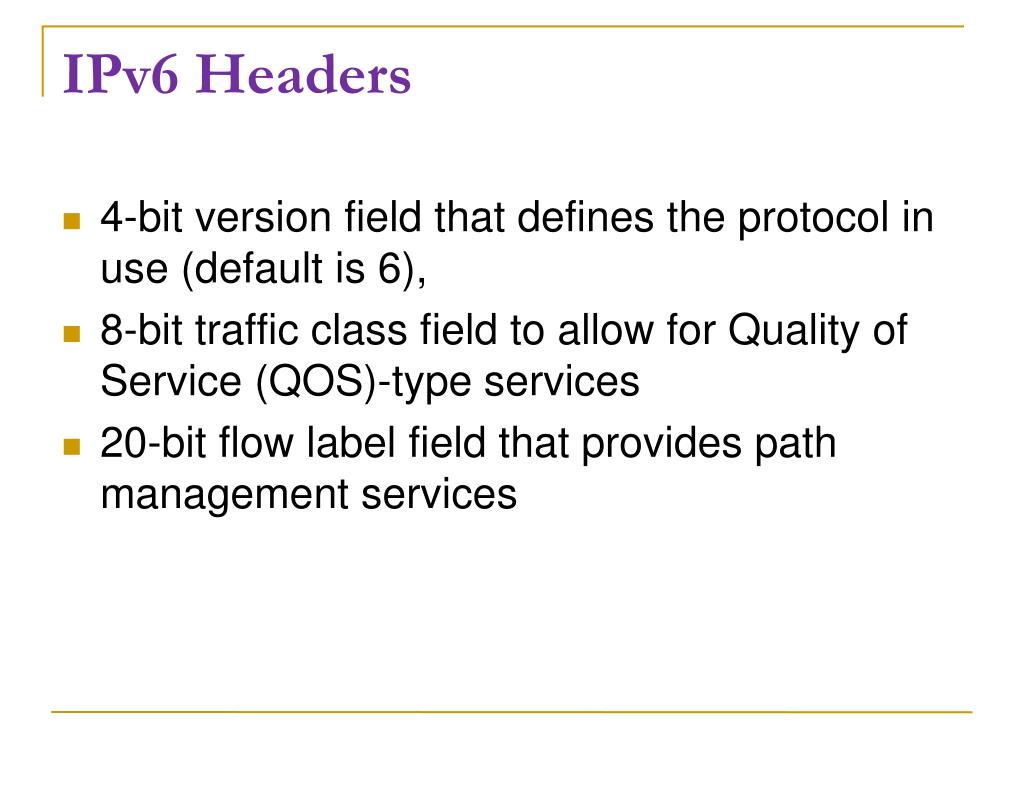 IPv6 Headers

- 4-bit version field that defines the protocol in use (default is 6),
- 8-bit traffic class field to allow for Quality of Service (QOS)-type services
- 20-bit flow label field that provides path management services